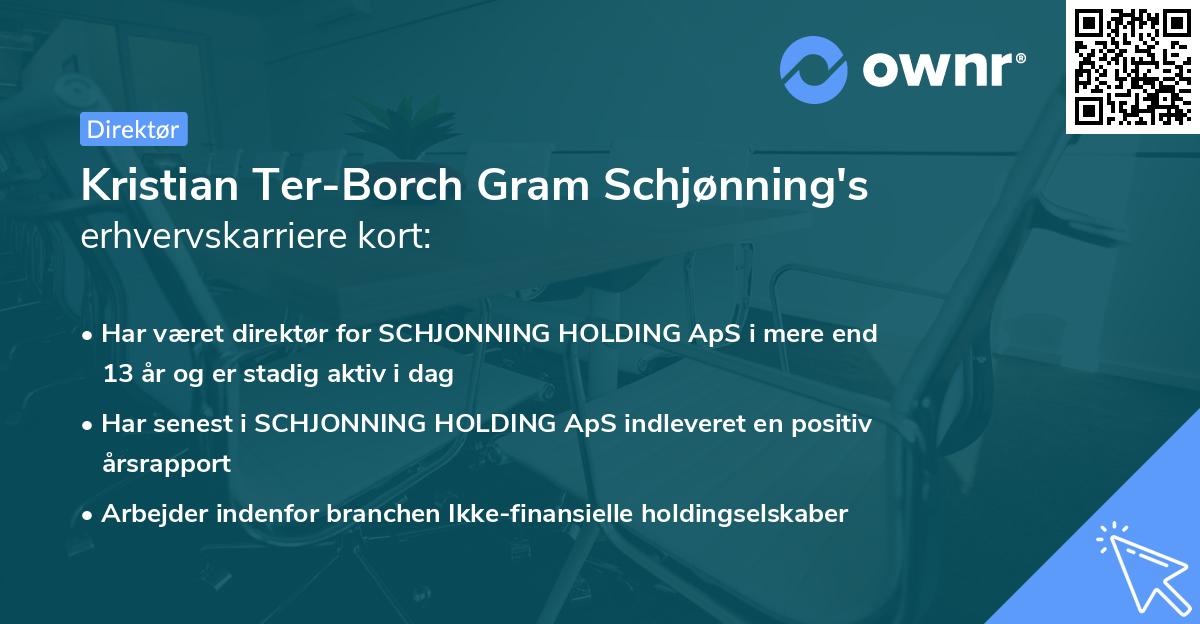 ownr®

Direktør

Kristian Ter-Borch Gram Schjønning's erhvervskarriere kort:

• Har været direktør for SCHJONNING HOLDING ApS i mere end 13 år og er stadig aktiv i dag

• Har senest i SCHJONNING HOLDING ApS indleveret en positiv årsrapport

• Arbejder indenfor branchen Ikke-finansielle holdingselskaber